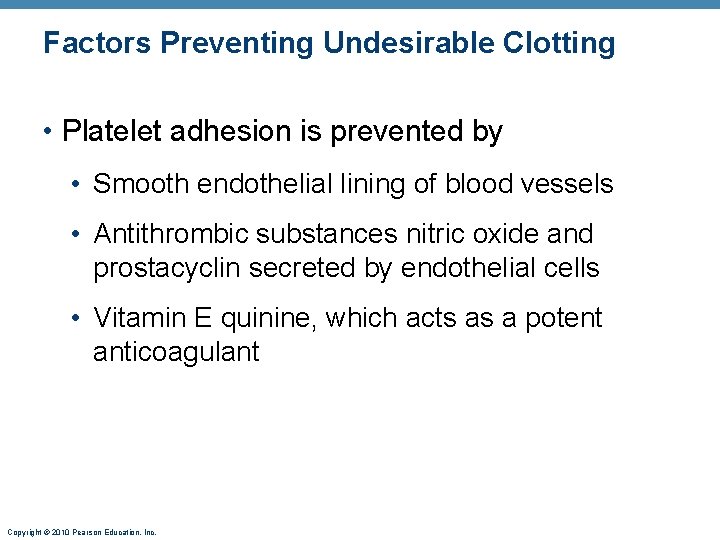 Factors Preventing Undesirable Clotting

• Platelet adhesion is prevented by

• Smooth endothelial lining of blood vessels

• Antithrombic substances nitric oxide and prostacyclin secreted by endothelial cells

• Vitamin E quinine, which acts as a potent anticoagulant

Copyright © 2010 Pearson Education, Inc.